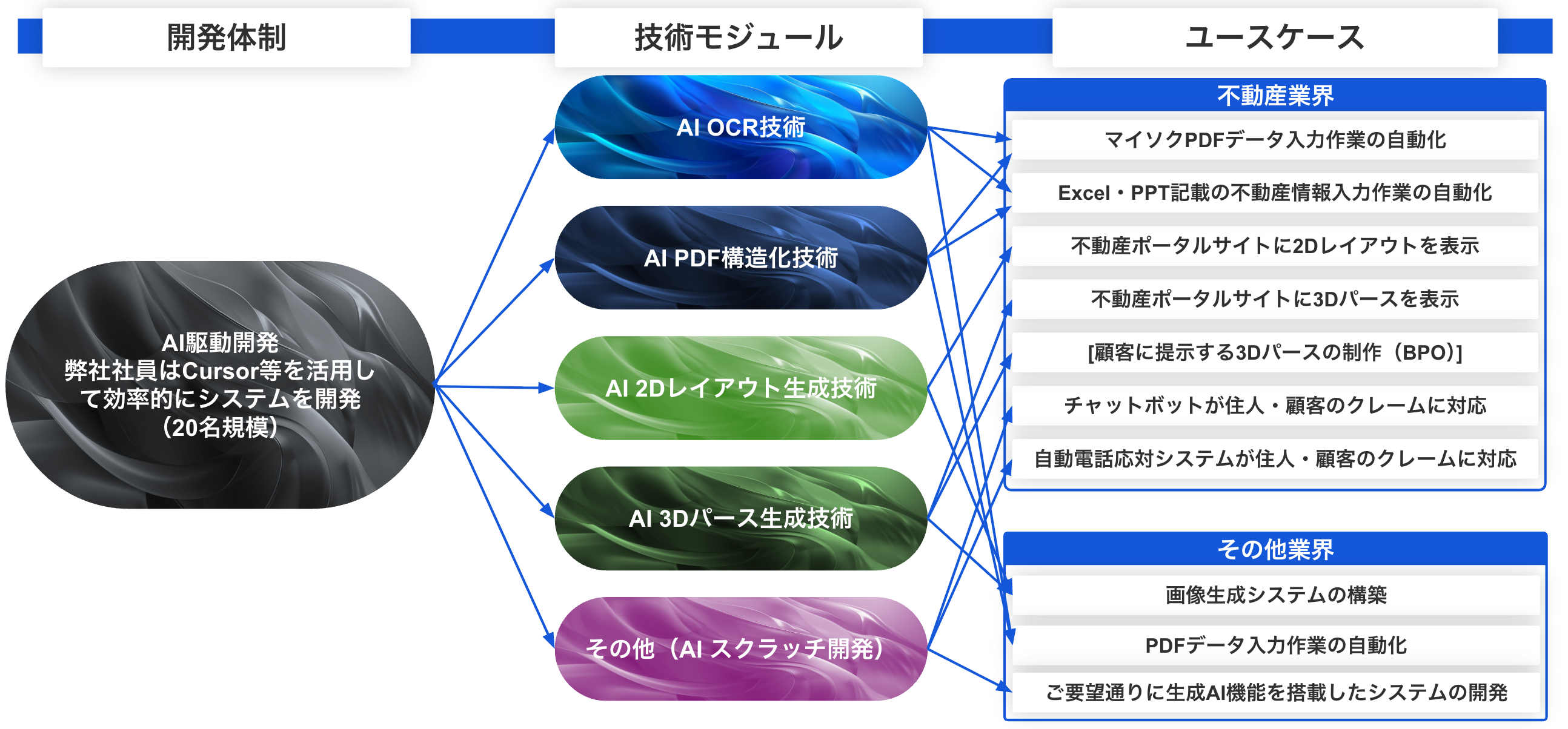 開発体制

技術モジュール

ユースケース

AI駆動開発
弊社社員はCursor等を活用して効率的にシステムを開発
（20名規模）

AI OCR技術

AI PDF構造化技術

AI 2Dレイアウト生成技術

AI 3Dパース生成技術

その他（AI スクラッチ開発）

不動産業界

マイソクPDFデータ入力作業の自動化

Excel・PPT記載の不動産情報入力作業の自動化

不動産ポータルサイトに2Dレイアウトを表示

不動産ポータルサイトに3Dパースを表示

[顧客に提示する3Dパースの制作（BPO）]

チャットボットが住人・顧客のクレームに対応

自動電話応対システムが住人・顧客のクレームに対応

その他業界

画像生成システムの構築

PDFデータ入力作業の自動化

ご要望通りに生成AI機能を搭載したシステムの開発